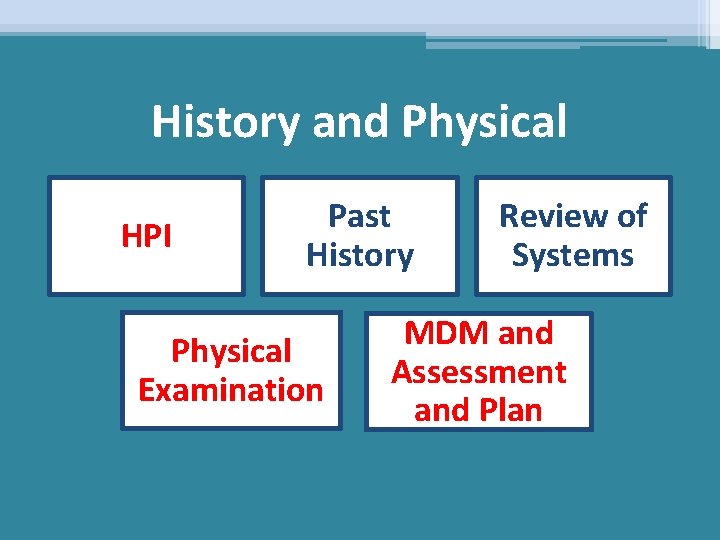 History and Physical

HPI

Past History

Review of Systems

Physical Examination

MDM and Assessment and Plan